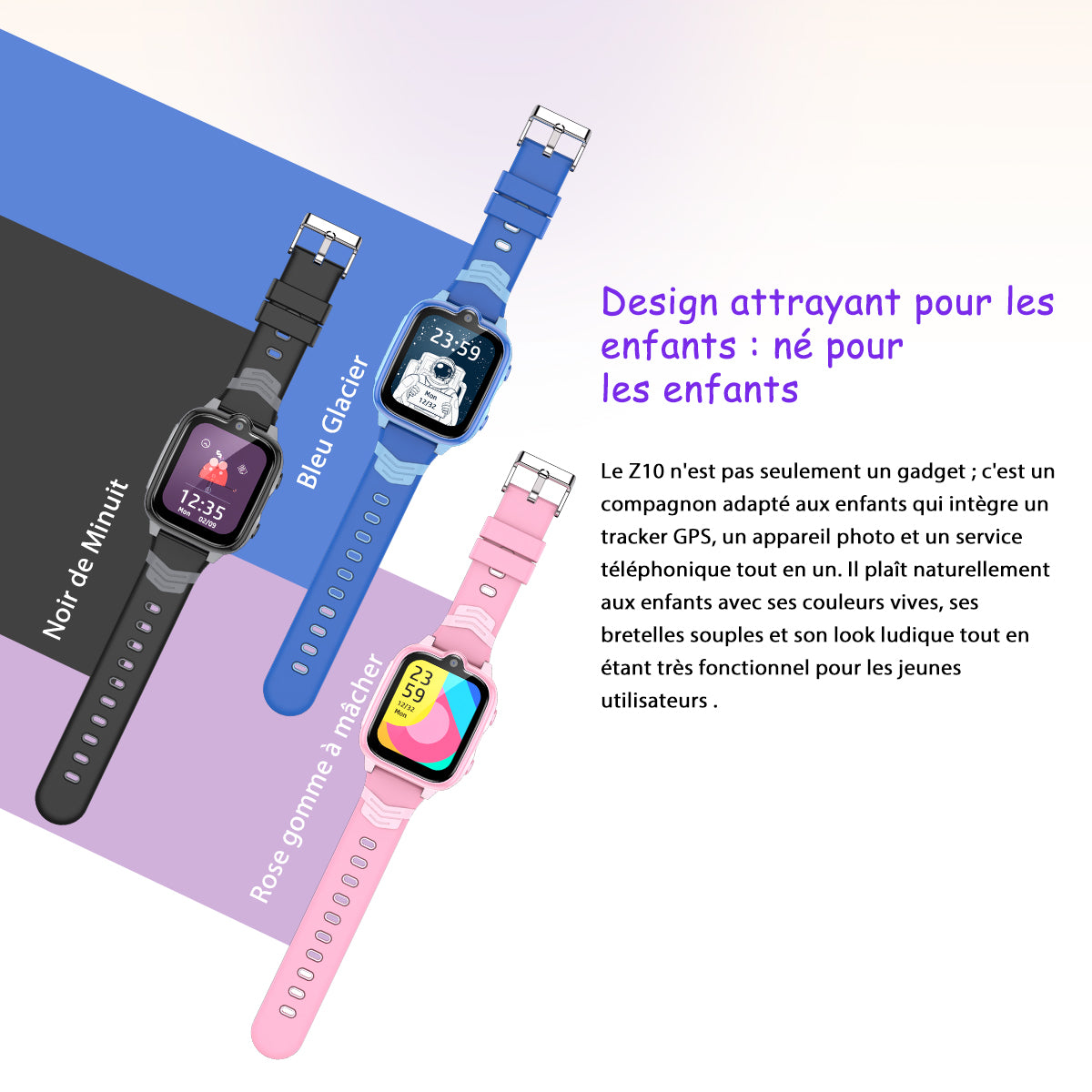 Noir de Minuit

12:35
Mon 02/09

Bleu Glacier

23:59
Mon
12/32

Rose gomme à mâcher

23
59
12/32
Mon

Design attrayant pour les enfants : né pour les enfants

Le Z10 n'est pas seulement un gadget ; c'est un compagnon adapté aux enfants qui intègre un tracker GPS, un appareil photo et un service téléphonique tout en un. Il plaît naturellement aux enfants avec ses couleurs vives, ses bretelles souples et son look ludique tout en étant très fonctionnel pour les jeunes utilisateurs .